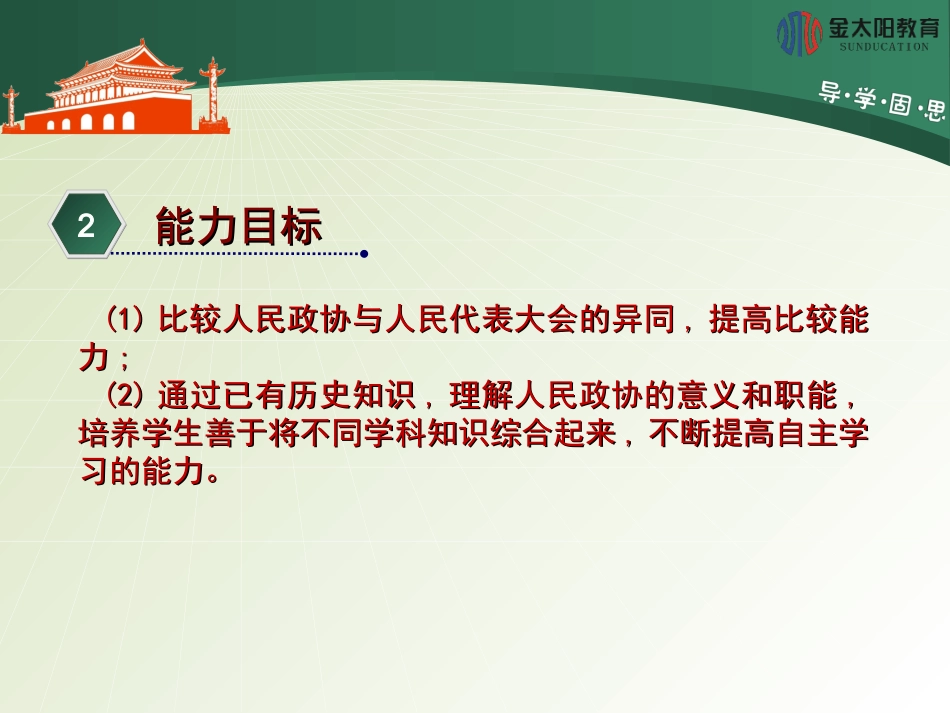 金太阳教育
SUNDUCATION

导·学·固·思

2

能力目标

(1)比较人民政协与人民代表大会的异同，提高比较能力；

(2)通过已有历史知识，理解人民政协的意义和职能，培养学生善于将不同学科知识综合起来，不断提高自主学习的能力。